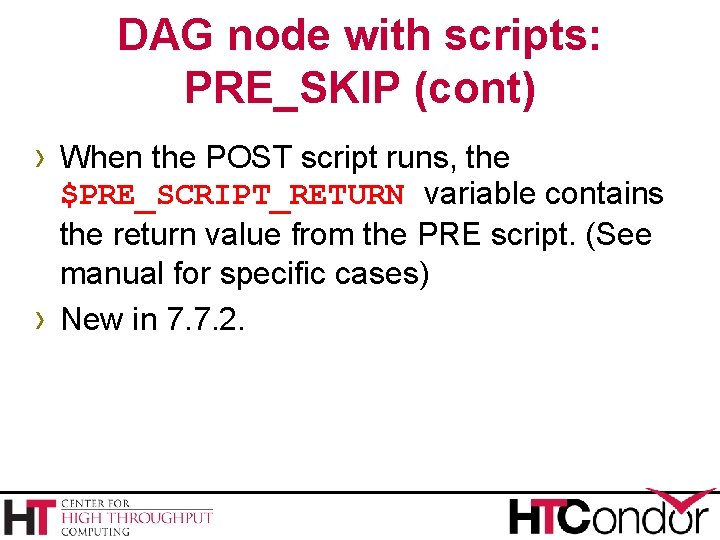 DAG node with scripts: PRE_SKIP (cont)

› When the POST script runs, the $PRE_SCRIPT_RETURN variable contains the return value from the PRE script. (See manual for specific cases)

› New in 7.7.2.

HT CENTER FOR HIGH THROUGHPUT COMPUTING

HTCondor